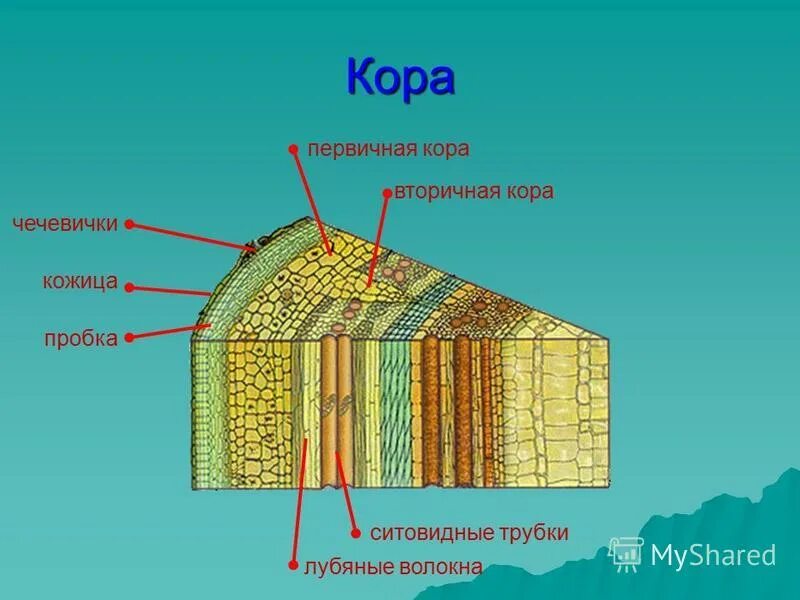 Кора

первичная кора

вторичная кора

чечевички

кожица

пробка

ситовидные трубки

лубяные волокна

MyShared